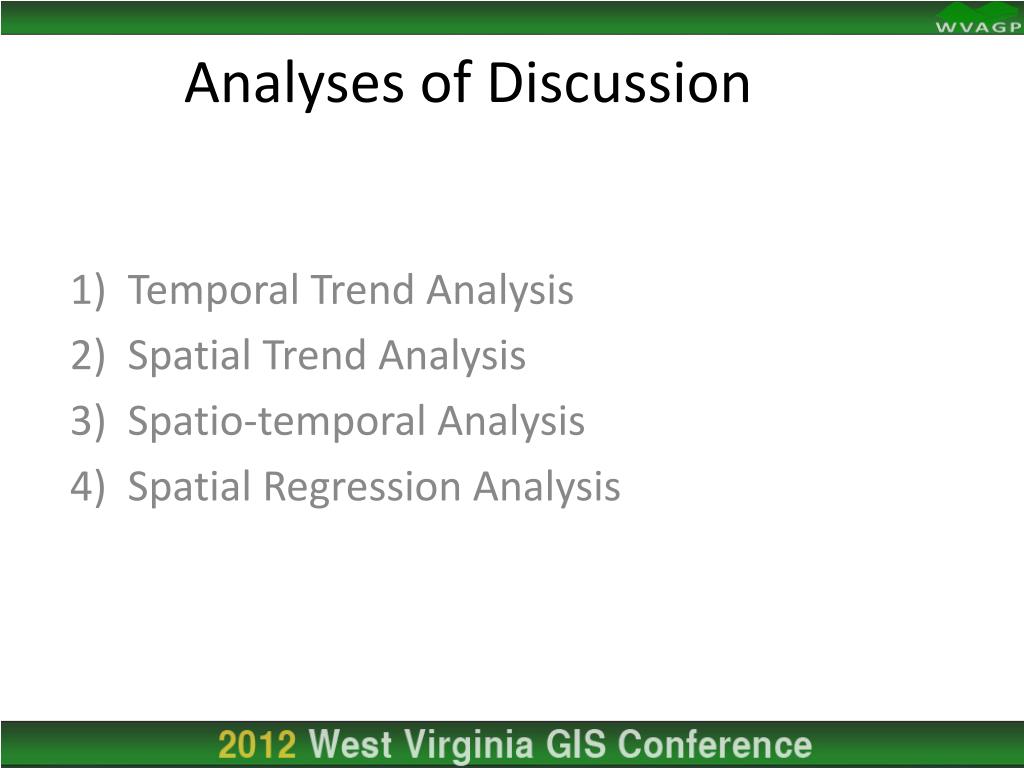 WVAGP

Analyses of Discussion

1) Temporal Trend Analysis
2) Spatial Trend Analysis
3) Spatio-temporal Analysis
4) Spatial Regression Analysis

2012 West Virginia GIS Conference